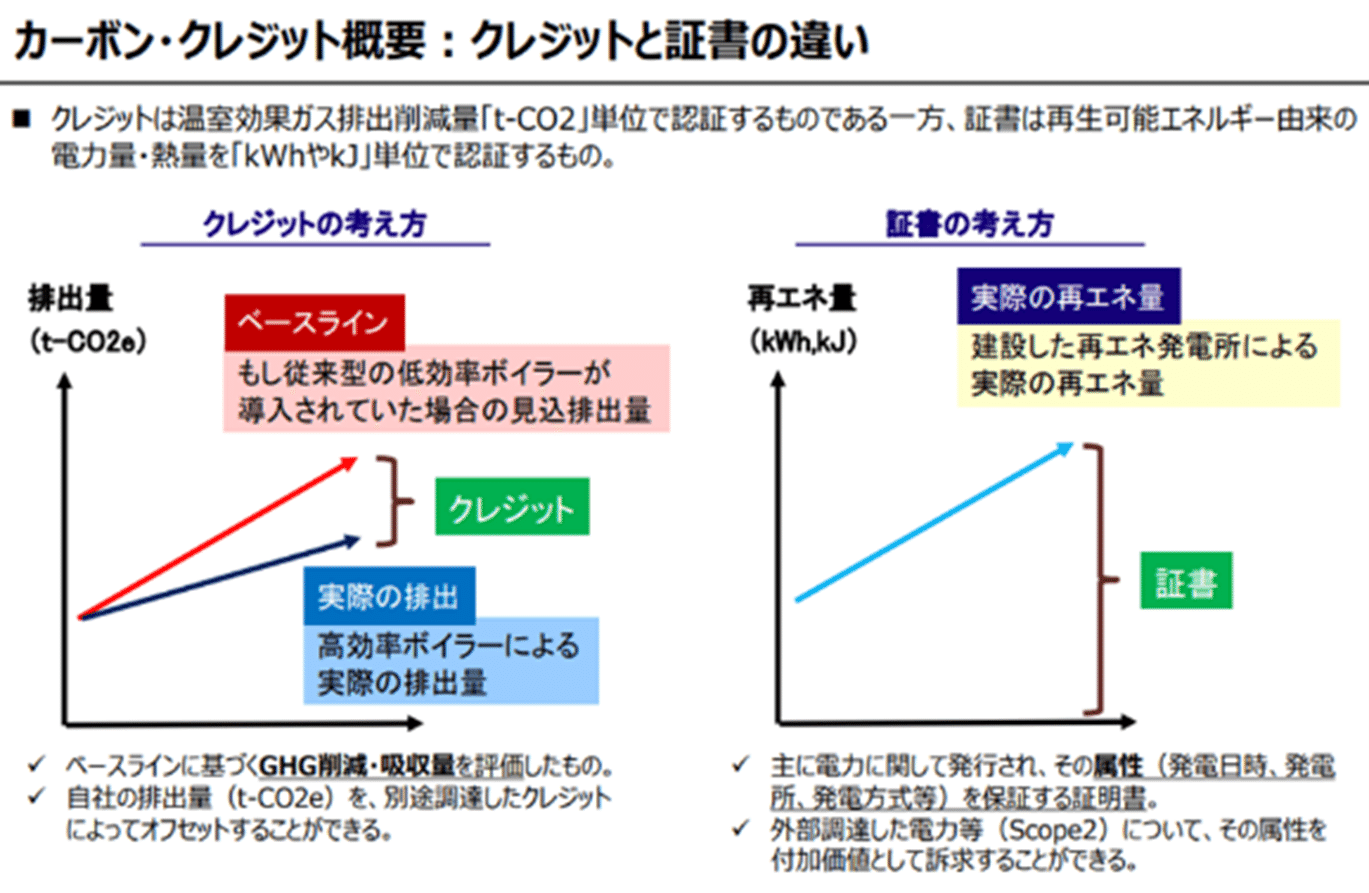 カーボン・クレジット概要：クレジットと証書の違い

■ クレジットは温室効果ガス排出削減量「t-CO2」単位で認証するものである一方、証書は再生可能エネルギー由来の電力量・熱量を「kWhやkJ」単位で認証するもの。

クレジットの考え方

排出量
(t-CO2e)

ベースライン
もし従来型の低効率ボイラーが導入されていた場合の見込排出量

クレジット

実際の排出
高効率ボイラーによる実際の排出量

✓ ベースラインに基づくGHG削減・吸収量を評価したもの。
✓ 自社の排出量（t-CO2e）を、別途調達したクレジットによってオフセットすることができる。

証書の考え方

再エネ量
(kWh,kJ)

実際の再エネ量
建設した再エネ発電所による実際の再エネ量

証書

✓ 主に電力に関して発行され、その属性（発電日時、発電所、発電方式等）を保証する証明書。
✓ 外部調達した電力等（Scope2）について、その属性を付加価値として訴求することができる。